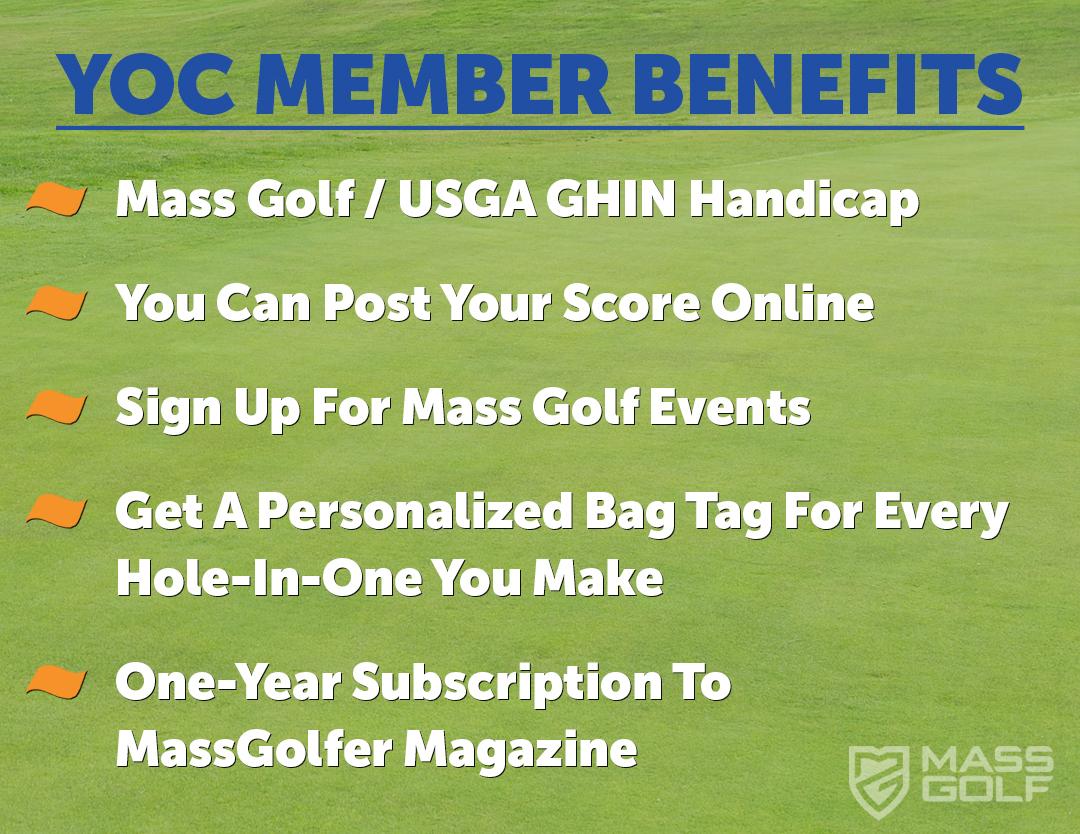 YOC MEMBER BENEFITS

Mass Golf / USGA GHIN Handicap

You Can Post Your Score Online

Sign Up For Mass Golf Events

Get A Personalized Bag Tag For Every Hole-In-One You Make

One-Year Subscription To MassGolfer Magazine

MASS GOLF